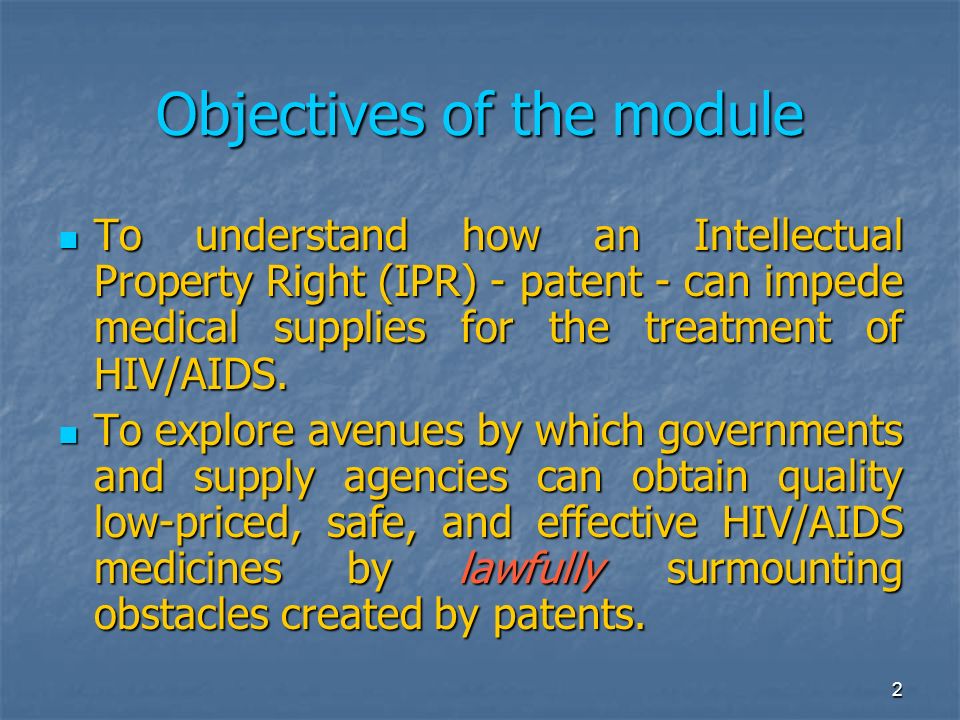 Objectives of the module

- To understand how an Intellectual Property Right (IPR) - patent - can impede medical supplies for the treatment of HIV/AIDS.
- To explore avenues by which governments and supply agencies can obtain quality low-priced, safe, and effective HIV/AIDS medicines by lawfully surmounting obstacles created by patents.

2